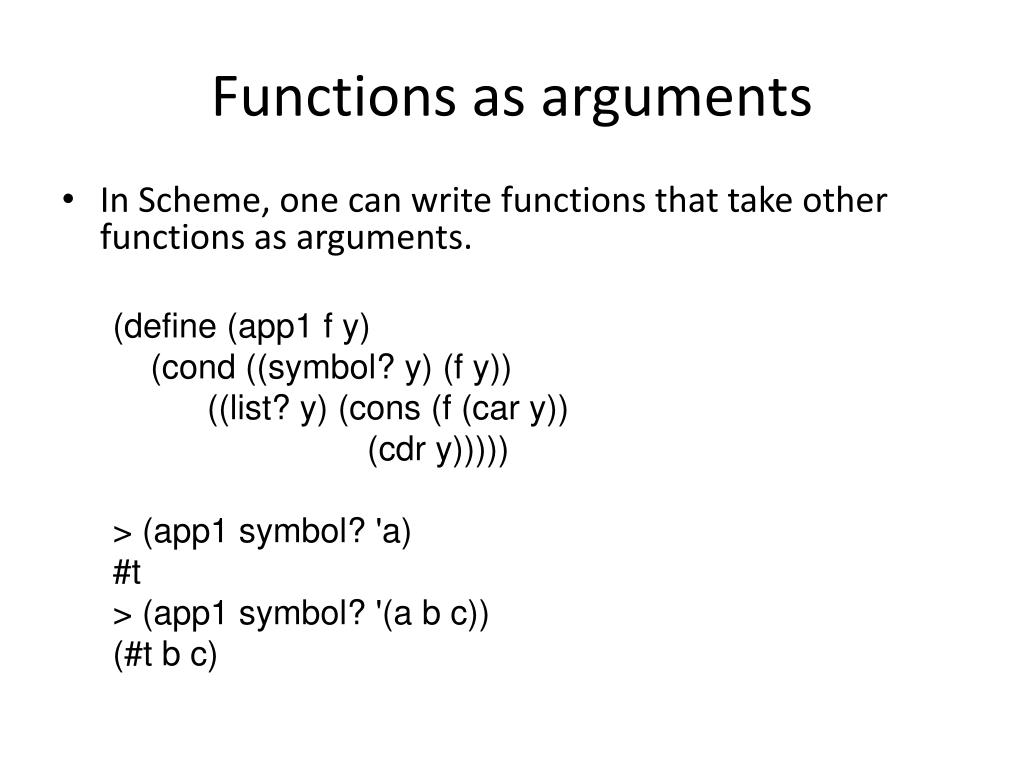 Functions as arguments

• In Scheme, one can write functions that take other functions as arguments.

(define (app1 f y)
  (cond ((symbol? y) (f y))
    ((list? y) (cons (f (car y))
           (cdr y)))))

> (app1 symbol? 'a)
#t
> (app1 symbol? '(a b c))
(#t b c)